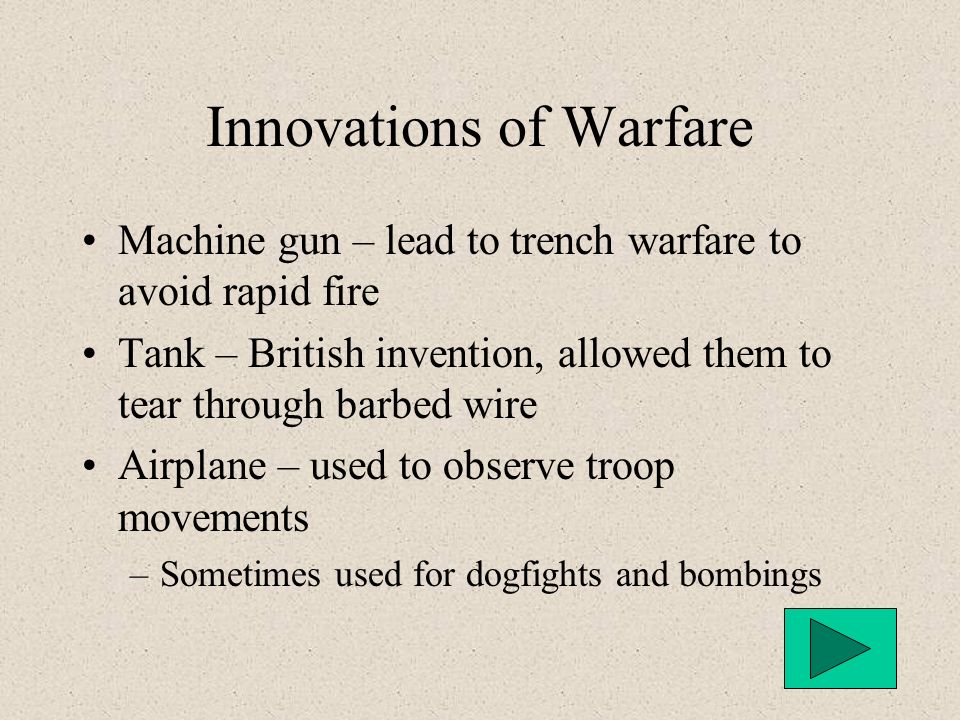 Innovations of Warfare

• Machine gun – lead to trench warfare to avoid rapid fire
• Tank – British invention, allowed them to tear through barbed wire
• Airplane – used to observe troop movements
– Sometimes used for dogfights and bombings